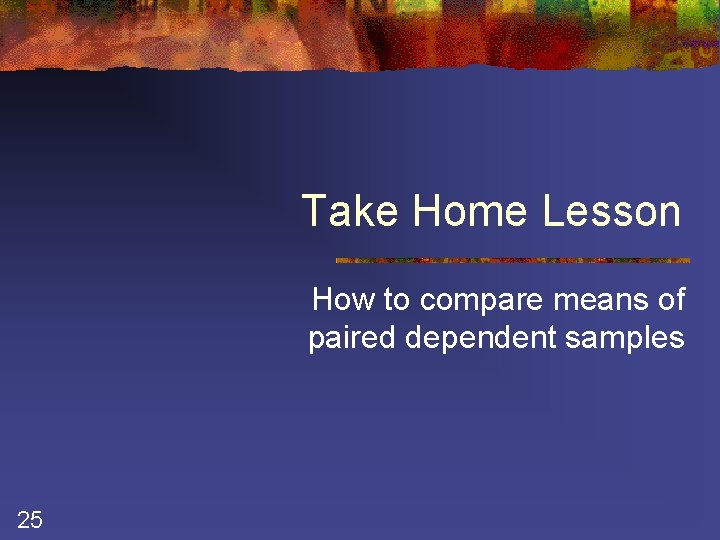 Take Home Lesson

How to compare means of paired dependent samples

25